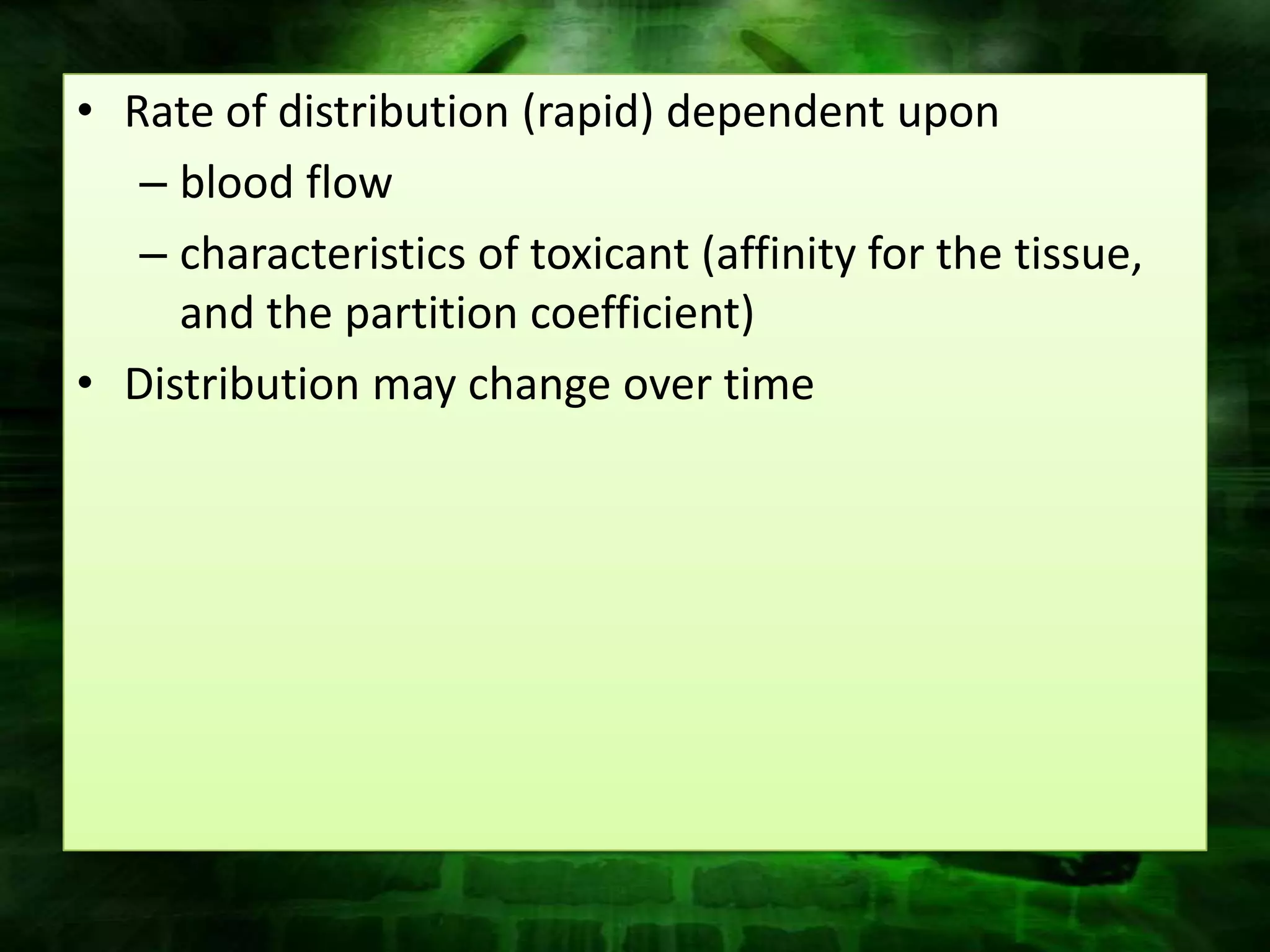 • Rate of distribution (rapid) dependent upon
– blood flow
– characteristics of toxicant (affinity for the tissue, and the partition coefficient)
• Distribution may change over time